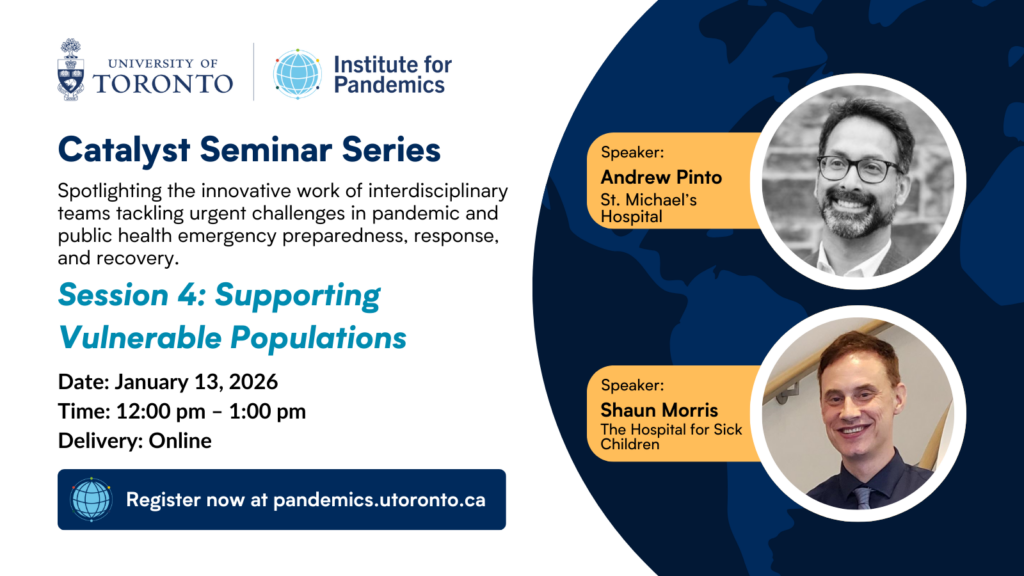 UNIVERSITY OF TORONTO

Institute for Pandemics

Catalyst Seminar Series

Spotlighting the innovative work of interdisciplinary teams tackling urgent challenges in pandemic and public health emergency preparedness, response, and recovery.

Session 4: Supporting Vulnerable Populations

Date: January 13, 2026
Time: 12:00 pm – 1:00 pm
Delivery: Online

Register now at pandemics.utoronto.ca

Speaker:
Andrew Pinto
St. Michael's Hospital

Speaker:
Shaun Morris
The Hospital for Sick Children